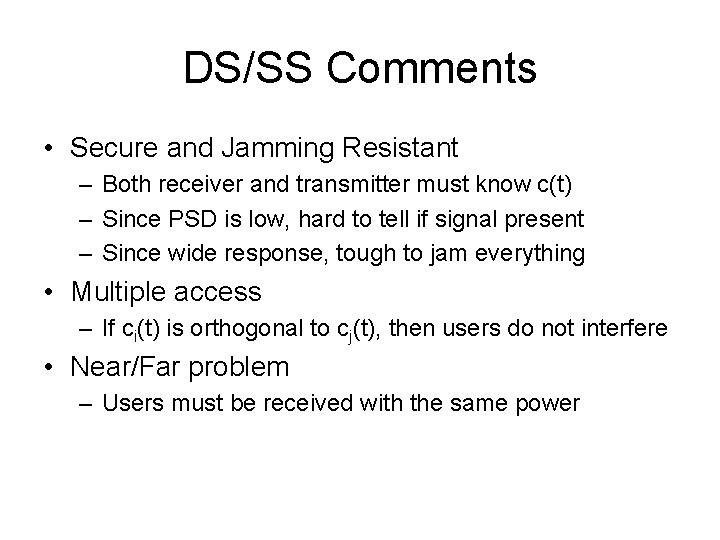 DS/SS Comments

• Secure and Jamming Resistant
– Both receiver and transmitter must know c(t)
– Since PSD is low, hard to tell if signal present
– Since wide response, tough to jam everything

• Multiple access
– If $c_i(t)$ is orthogonal to $c_j(t)$, then users do not interfere

• Near/Far problem
– Users must be received with the same power